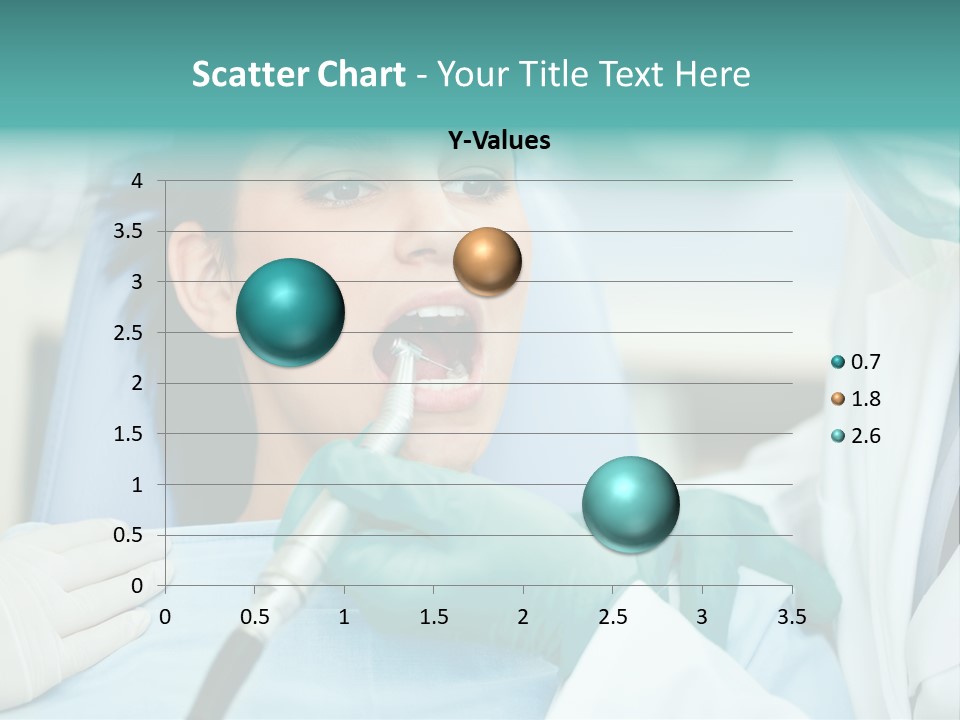 Scatter Chart - Your Title Text Here

Y-Values

4
3.5
3
2.5
2
1.5
1
0.5
0

0 0.5 1 1.5 2 2.5 3 3.5

0.7
1.8
2.6